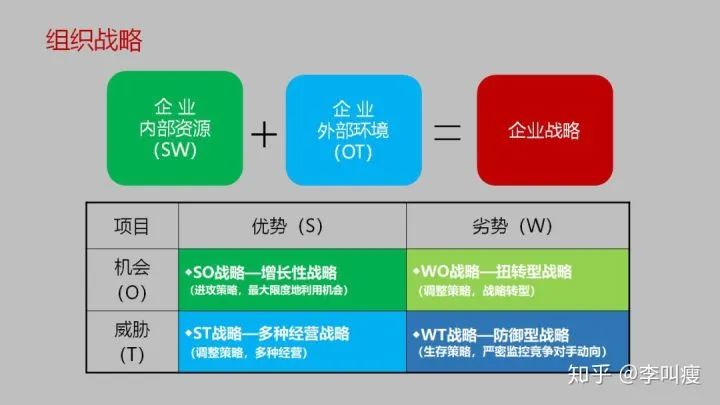 组织战略

企 业
内部资源
(SW)

+

企 业
外部环境
(OT)

=

企业战略

| 项目 | 优势（S） | 劣势（W） |
|---|---|---|
| 机会 (O) | ◆SO战略—增长性战略 （进攻策略，最大限度地利用机会） | ◆WO战略—扭转型战略 （调整策略，战略转型） |
| 威胁 (T) | ◆ST战略—多种经营战略 （调整策略，多种经营） | ◆WT战略—防御型战略 （生存策略，严密监控竞争对手动向） |

知乎 @李叫瘦